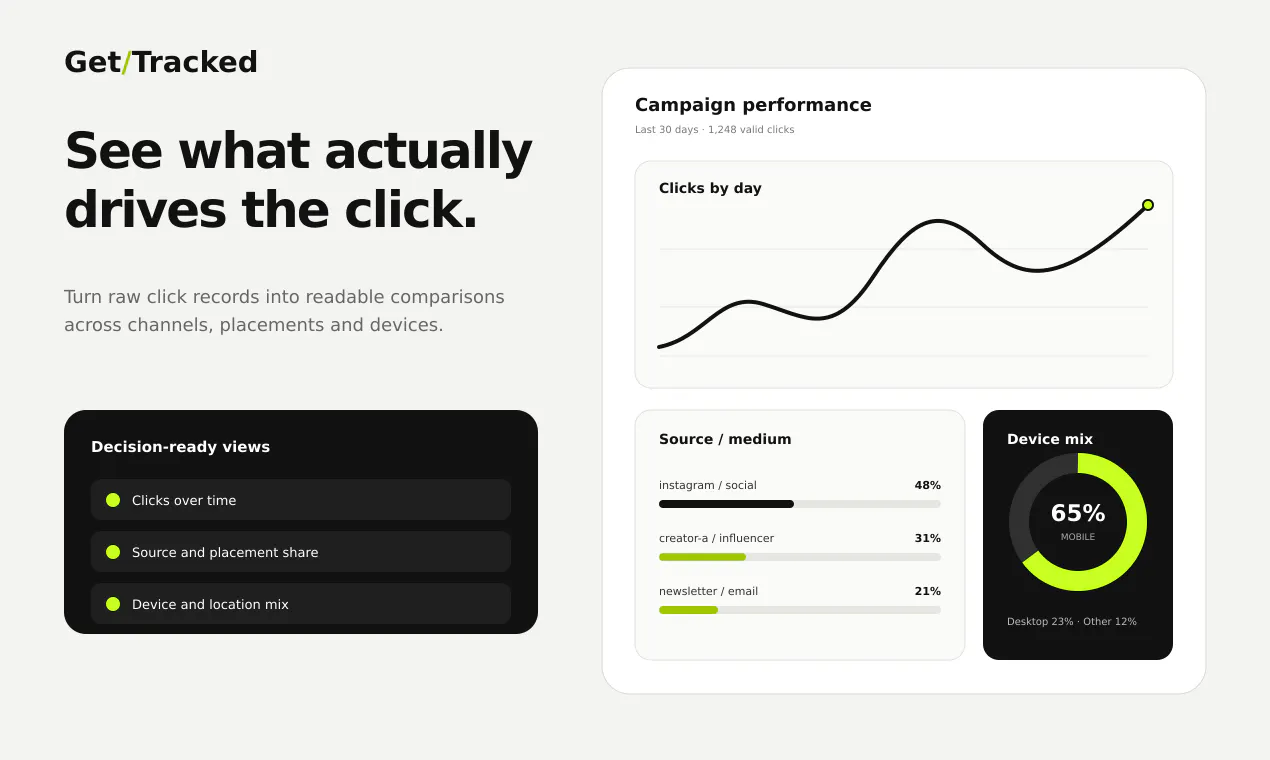 Get/Tracked

See what actually drives the click.

Turn raw click records into readable comparisons across channels, placements and devices.

Decision-ready views

Clicks over time

Source and placement share

Device and location mix

Campaign performance

Last 30 days · 1,248 valid clicks

Clicks by day

Source / medium

instagram / social 48%

creator-a / influencer 31%

newsletter / email 21%

Device mix

65%

MOBILE

Desktop 23% · Other 12%